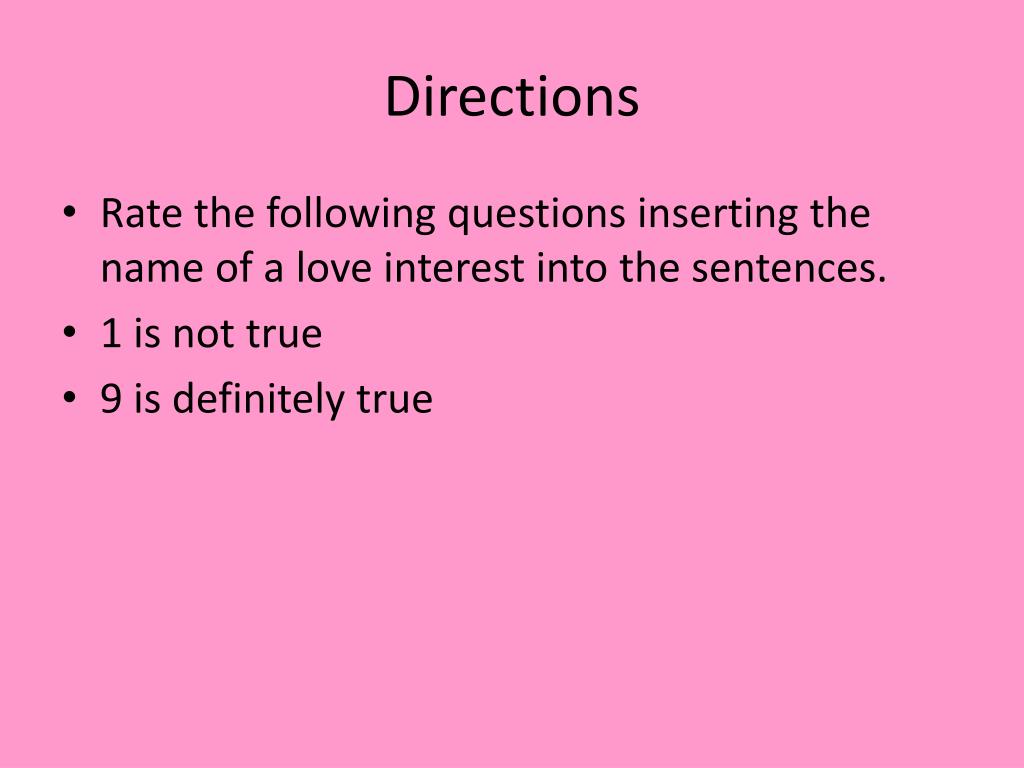 Directions

• Rate the following questions inserting the name of a love interest into the sentences.
• 1 is not true
• 9 is definitely true